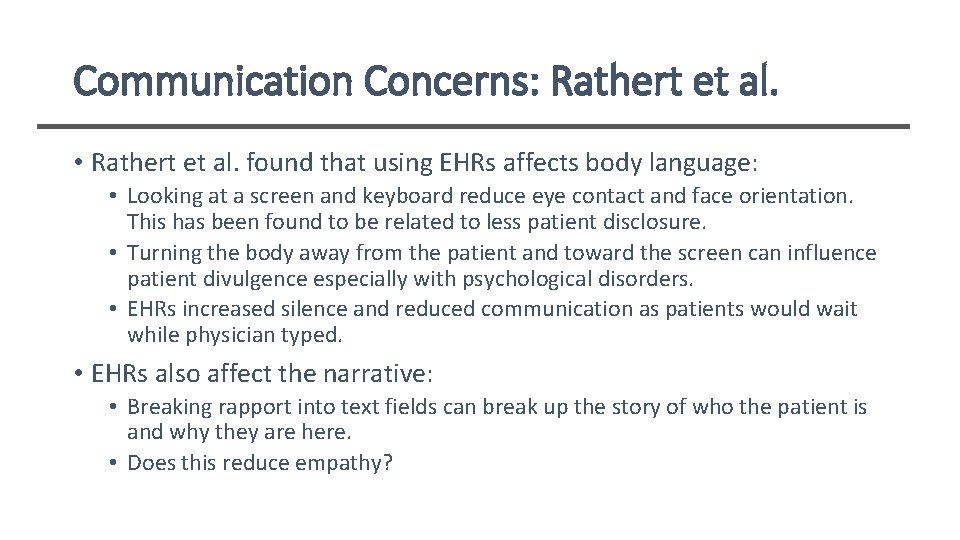 Communication Concerns: Rathert et al.

• Rathert et al. found that using EHRs affects body language:

• Looking at a screen and keyboard reduce eye contact and face orientation. This has been found to be related to less patient disclosure.
• Turning the body away from the patient and toward the screen can influence patient divulgence especially with psychological disorders.
• EHRs increased silence and reduced communication as patients would wait while physician typed.

• EHRs also affect the narrative:

• Breaking rapport into text fields can break up the story of who the patient is and why they are here.
• Does this reduce empathy?